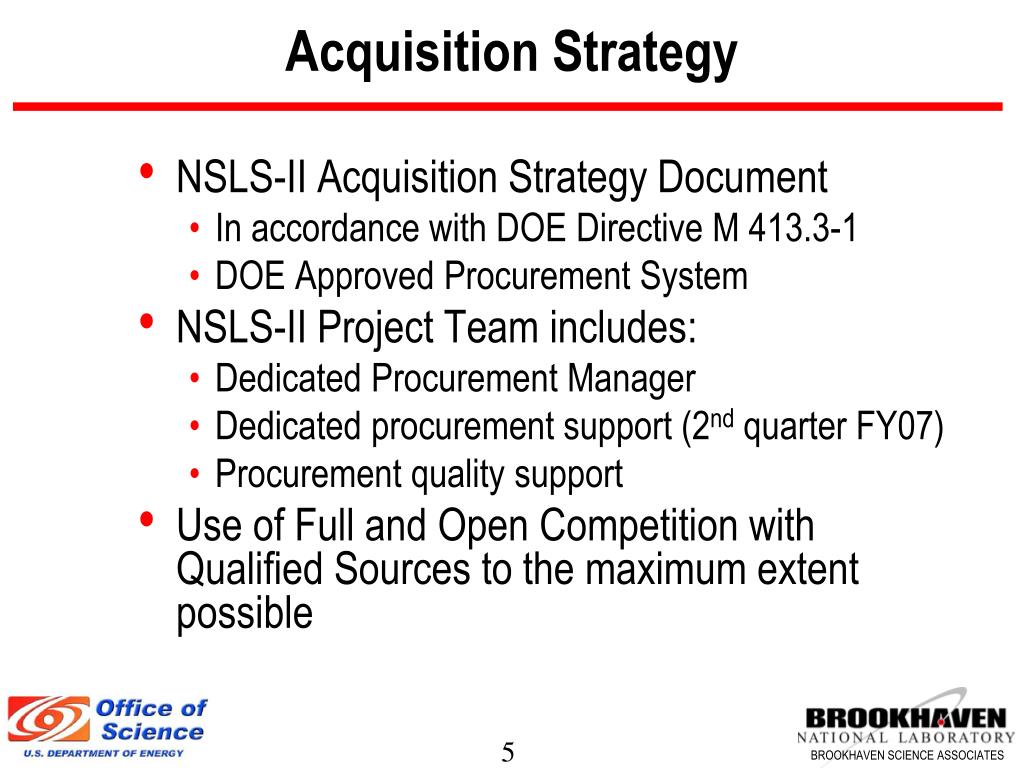 Acquisition Strategy

• NSLS-II Acquisition Strategy Document
  • In accordance with DOE Directive M 413.3-1
  • DOE Approved Procurement System
• NSLS-II Project Team includes:
  • Dedicated Procurement Manager
  • Dedicated procurement support (2$^{nd}$ quarter FY07)
  • Procurement quality support
• Use of Full and Open Competition with Qualified Sources to the maximum extent possible

Office of Science
U.S. DEPARTMENT OF ENERGY

5

BROOKHAVEN
NATIONAL LABORATORY
BROOKHAVEN SCIENCE ASSOCIATES